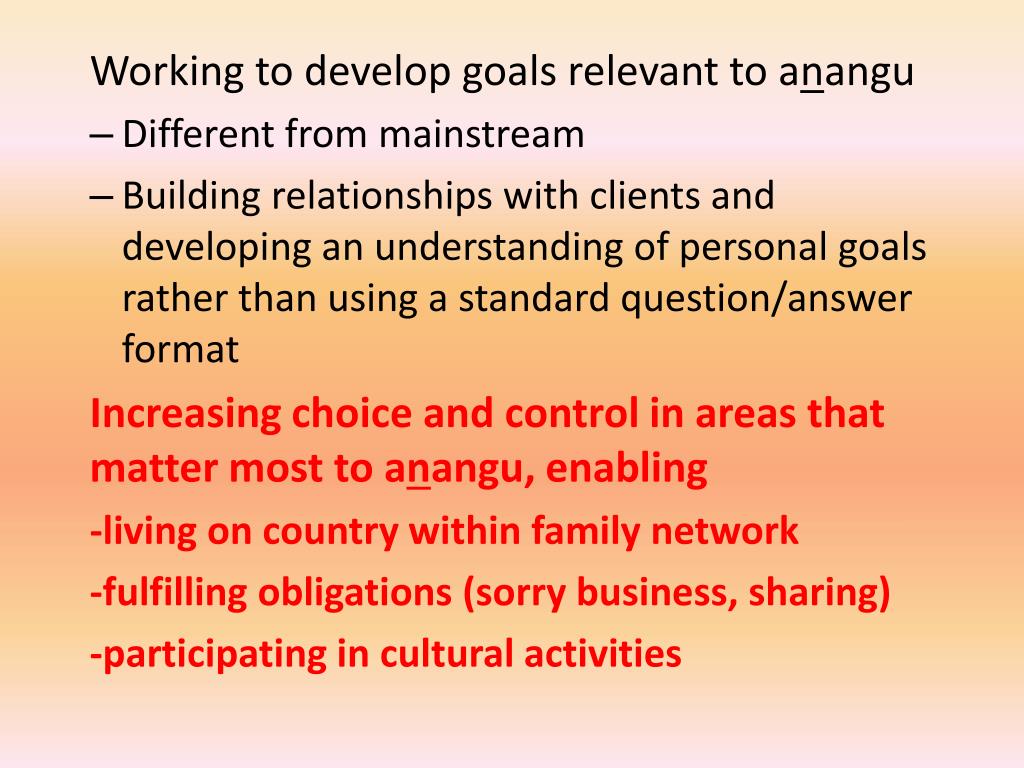 Working to develop goals relevant to anangu

– Different from mainstream

– Building relationships with clients and developing an understanding of personal goals rather than using a standard question/answer format

Increasing choice and control in areas that matter most to anangu, enabling

-living on country within family network

-fulfilling obligations (sorry business, sharing)

-participating in cultural activities